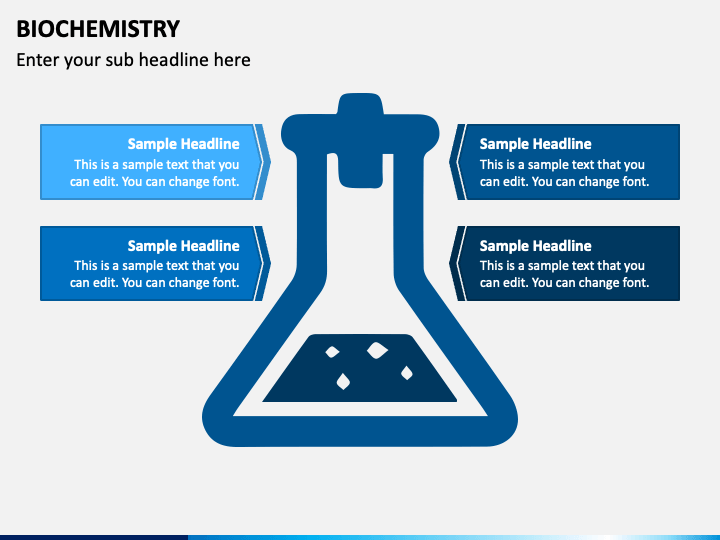 BIOCHEMISTRY

Enter your sub headline here

Sample Headline
This is a sample text that you can edit. You can change font.

Sample Headline
This is a sample text that you can edit. You can change font.

Sample Headline
This is a sample text that you can edit. You can change font.

Sample Headline
This is a sample text that you can edit. You can change font.